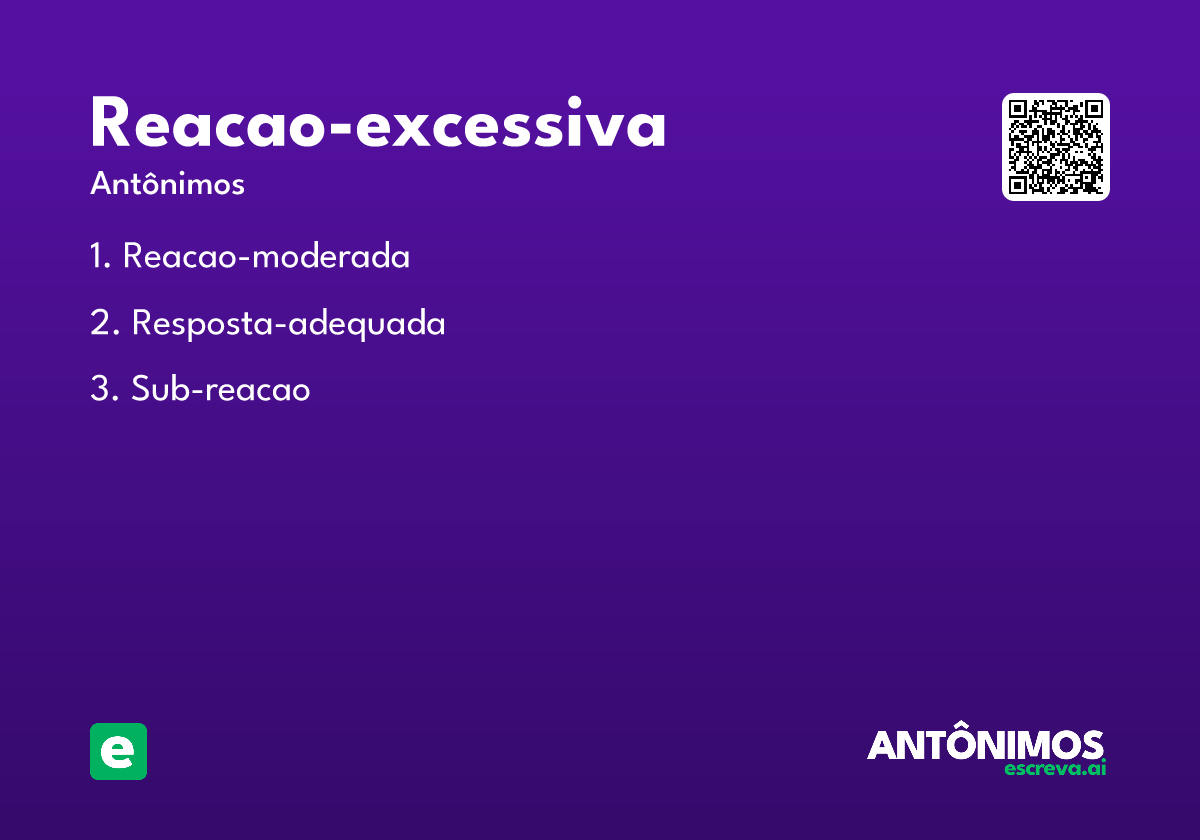 Reacao-excessiva

Antônimos

1. Reacao-moderada

2. Resposta-adequada

3. Sub-reacao

e

ANTÔNIMOS
escreva.ai